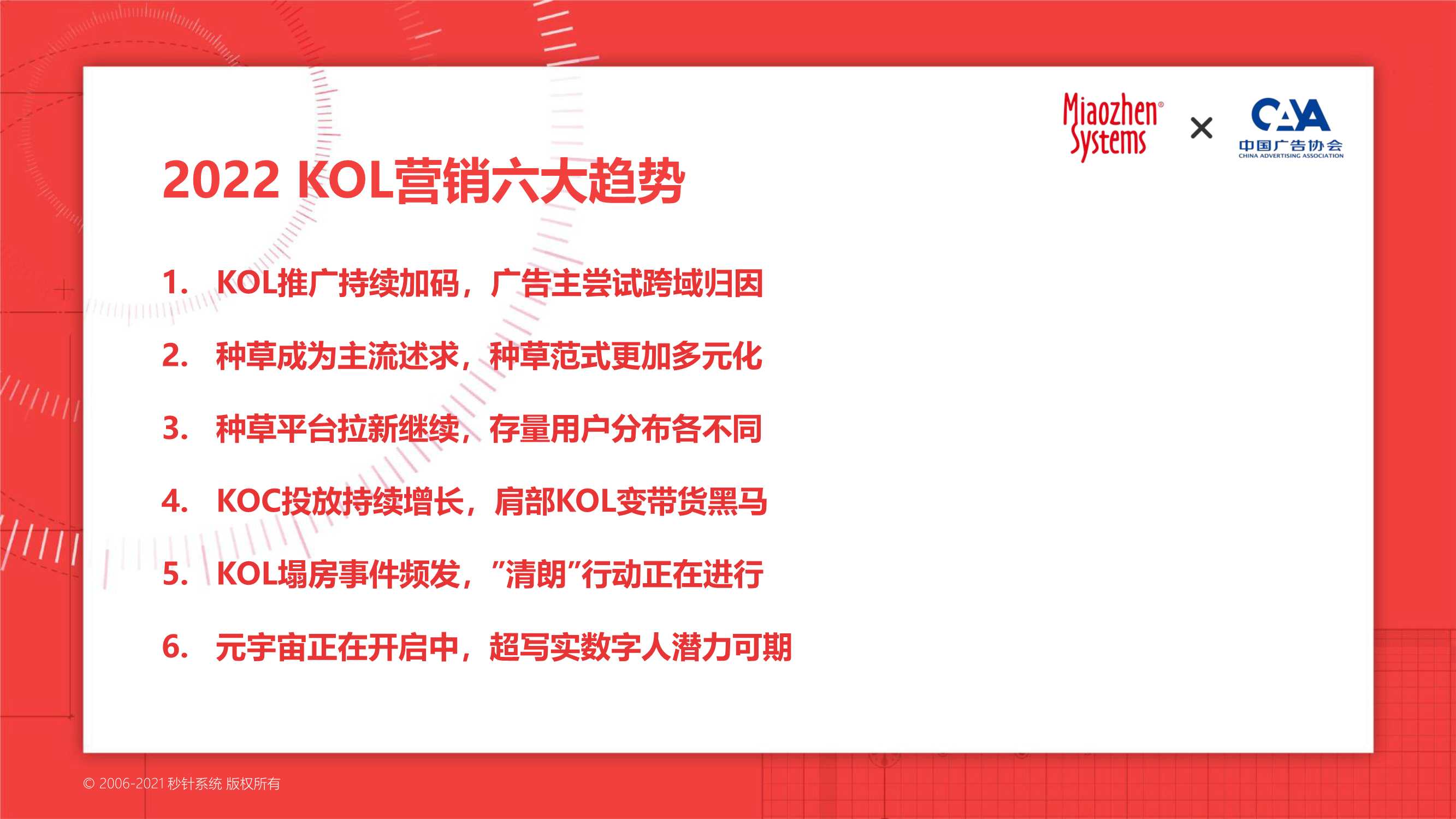 Miaozhen Systems × CAA 中国广告协会 CHINA ADVERTISING ASSOCIATION

2022 KOL营销六大趋势

1. KOL推广持续加码，广告主尝试跨域归因

2. 种草成为主流述求，种草范式更加多元化

3. 种草平台拉新继续，存量用户分布各不同

4. KOC投放持续增长，肩部KOL变带货黑马

5. KOL塌房事件频发，"清朗"行动正在进行

6. 元宇宙正在开启中，超写实数字人潜力可期

© 2006-2021 秒针系统 版权所有